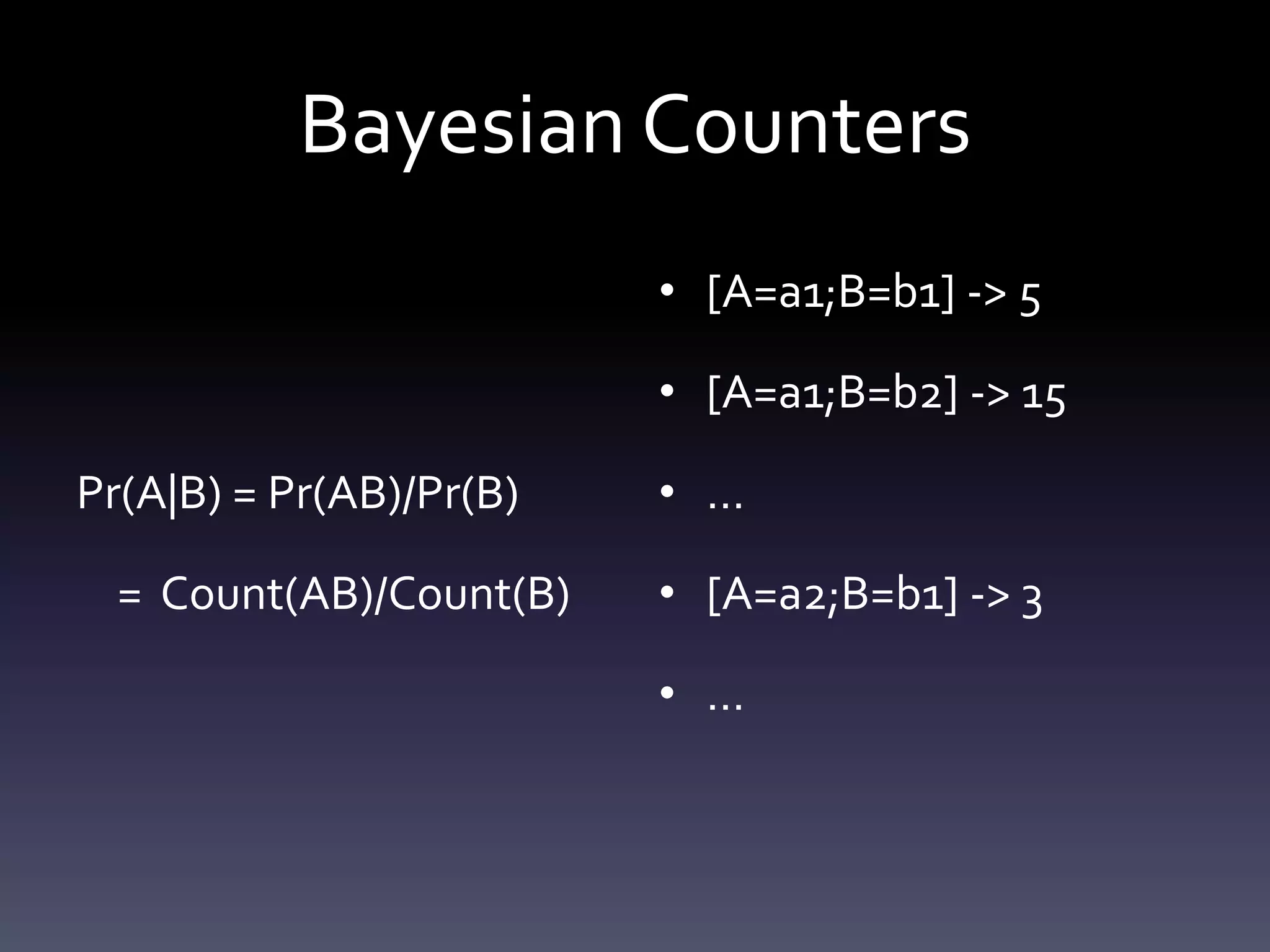 Bayesian Counters

Pr(A|B) = Pr(AB)/Pr(B)

= Count(AB)/Count(B)

• [A=a1;B=b1] -> 5
• [A=a1;B=b2] -> 15
• …
• [A=a2;B=b1] -> 3
• …